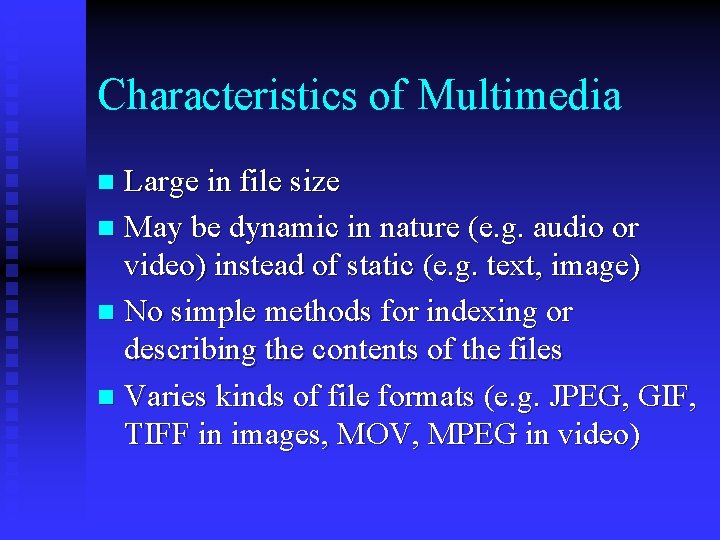 Characteristics of Multimedia

- Large in file size
- May be dynamic in nature (e.g. audio or video) instead of static (e.g. text, image)
- No simple methods for indexing or describing the contents of the files
- Varies kinds of file formats (e.g. JPEG, GIF, TIFF in images, MOV, MPEG in video)